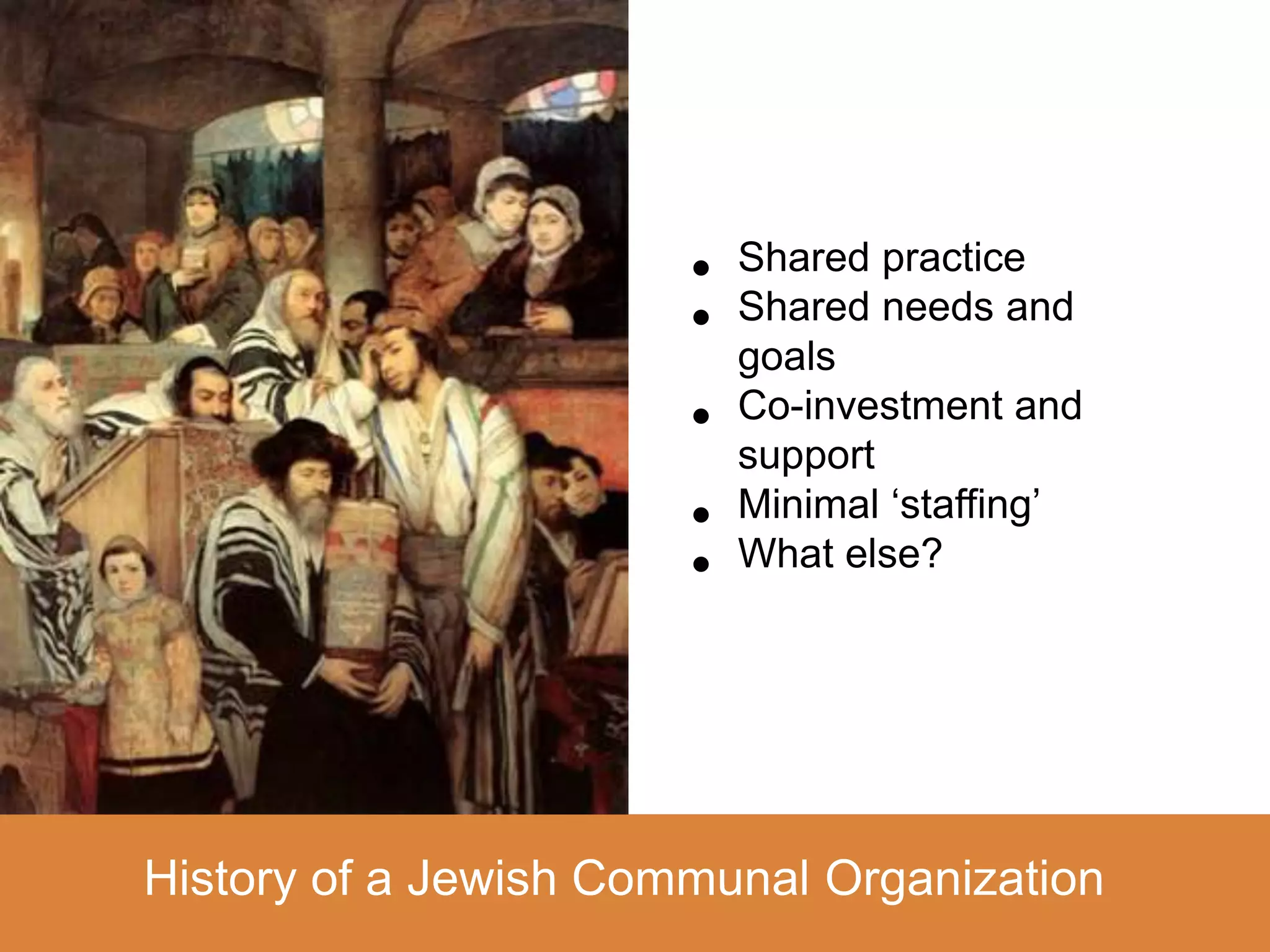 - Shared practice
- Shared needs and goals
- Co-investment and support
- Minimal ‘staffing’
- What else?

History of a Jewish Communal Organization